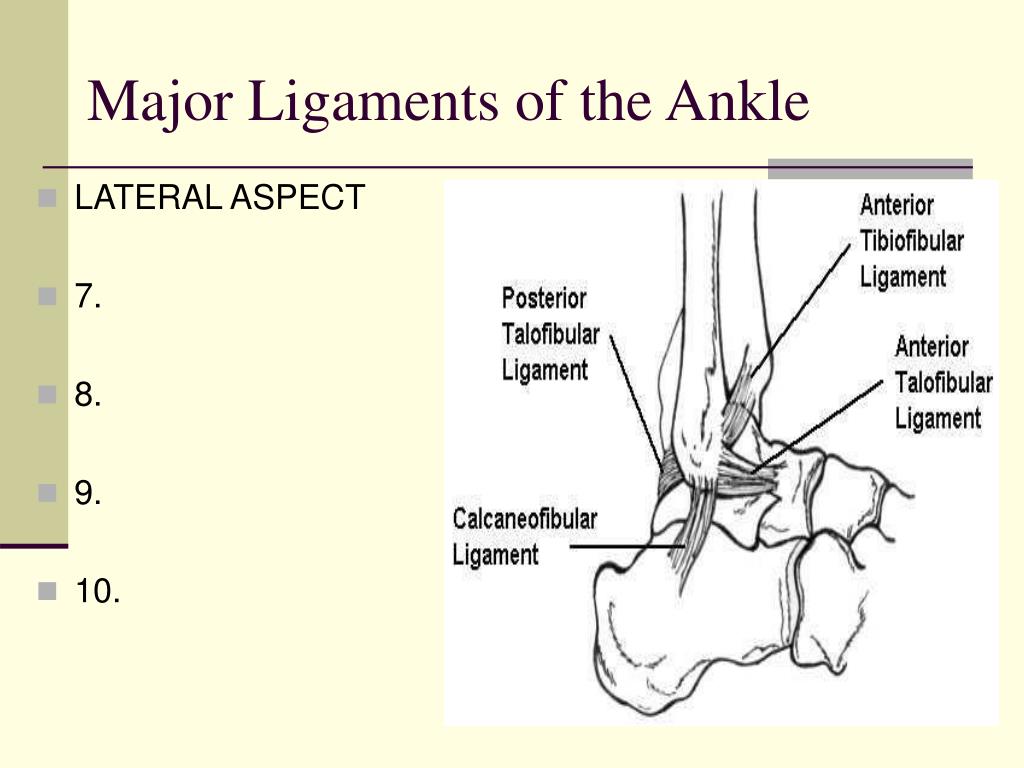 Major Ligaments of the Ankle

LATERAL ASPECT

7.

8.

9.

10.

Anterior Tibiofibular Ligament

Posterior Talofibular Ligament

Anterior Talofibular Ligament

Calcaneofibular Ligament